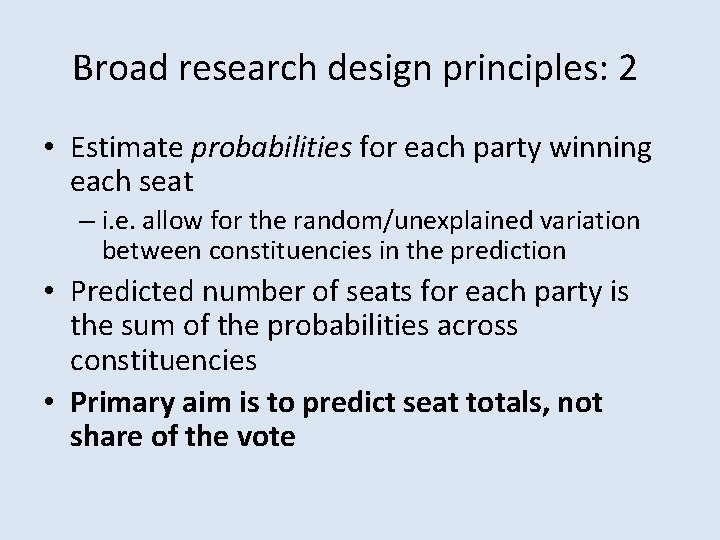 Broad research design principles: 2

• Estimate probabilities for each party winning each seat
– i.e. allow for the random/unexplained variation between constituencies in the prediction

• Predicted number of seats for each party is the sum of the probabilities across constituencies

• Primary aim is to predict seat totals, not share of the vote